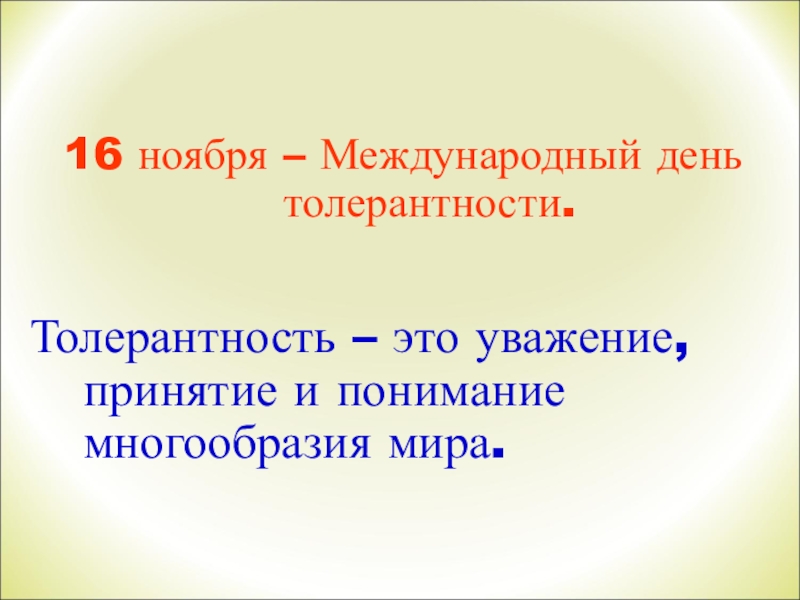 16 ноября – Международный день толерантности.

Толерантность – это уважение, принятие и понимание многообразия мира.